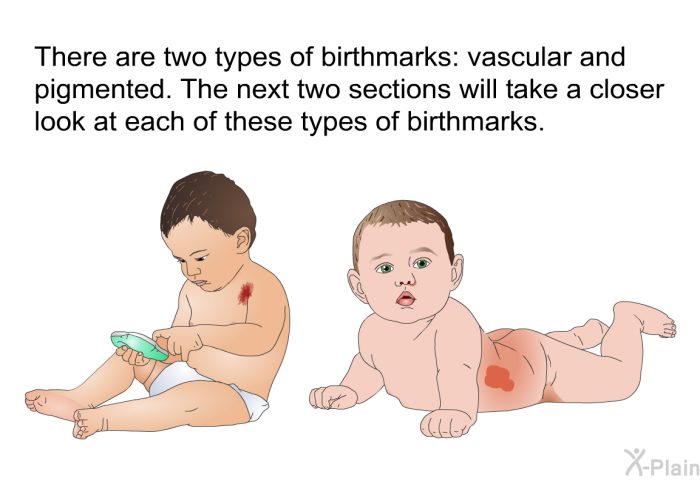 There are two types of birthmarks: vascular and pigmented. The next two sections will take a closer look at each of these types of birthmarks.

X-Plain